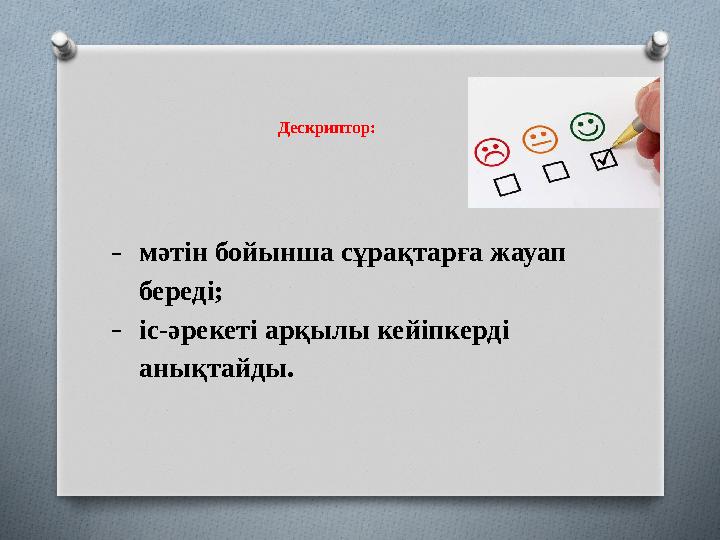 Дескриптор:

- мәтін бойынша сұрақтарға жауап береді;
- іс-әрекеті арқылы кейіпкерді анықтайды.